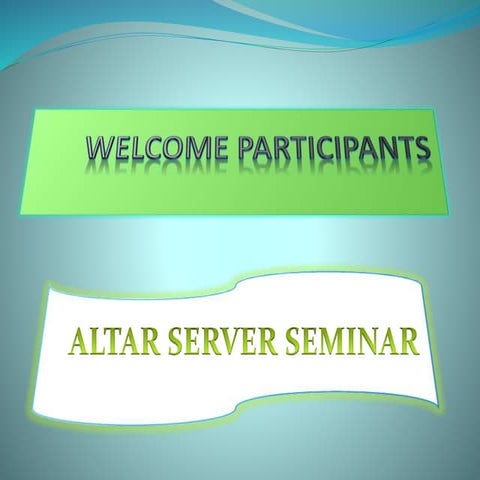 WELCOME PARTICIPANTS

ALTAR SERVER SEMINAR